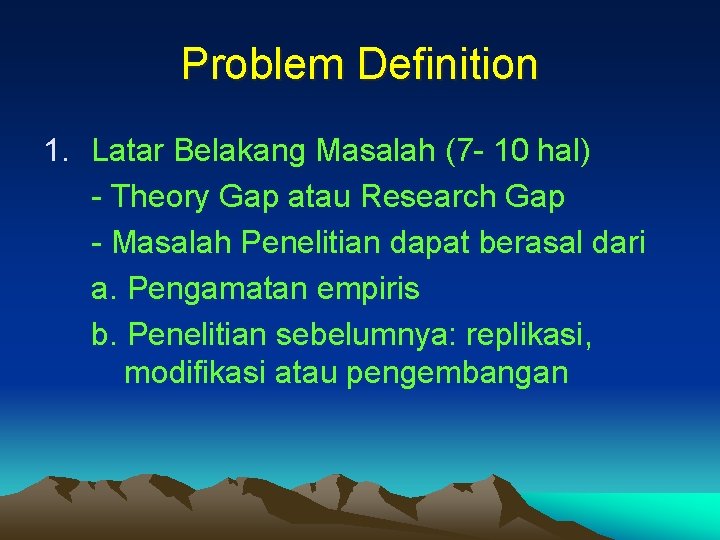 Problem Definition

1. Latar Belakang Masalah (7- 10 hal)
- Theory Gap atau Research Gap
- Masalah Penelitian dapat berasal dari
a. Pengamatan empiris
b. Penelitian sebelumnya: replikasi, modifikasi atau pengembangan